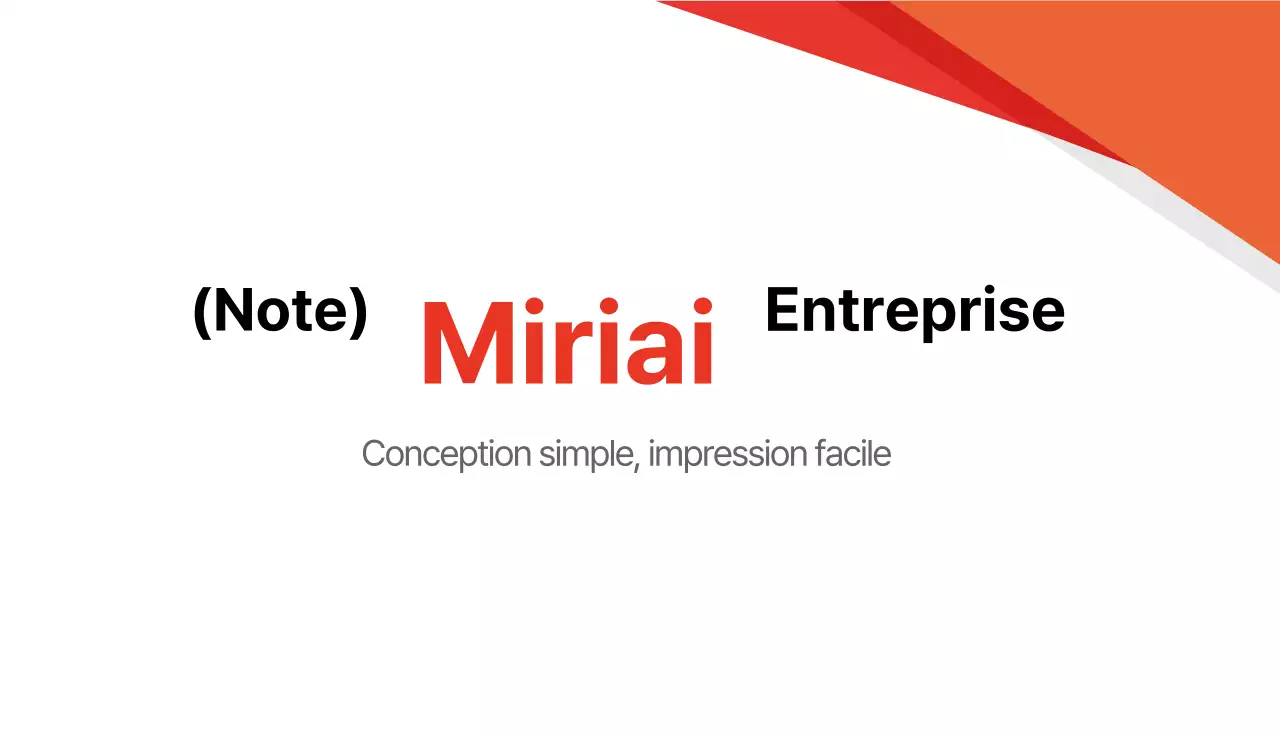 (Note) Miriai Entreprise

Conception simple, impression facile